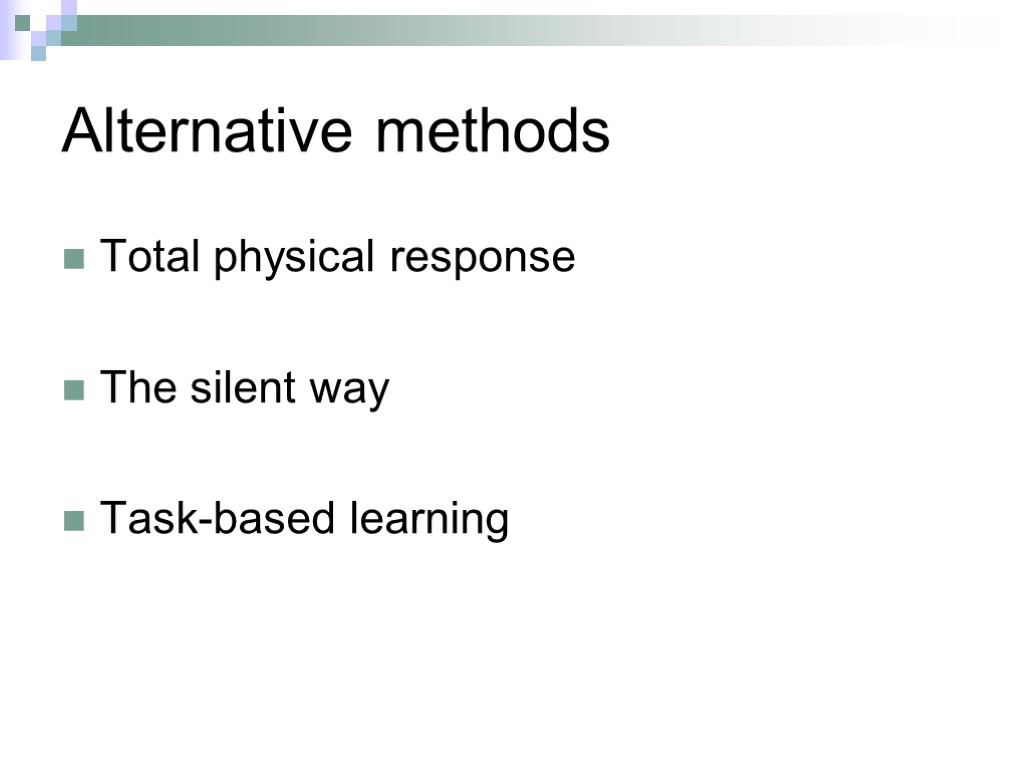 Alternative methods

Total physical response

The silent way

Task-based learning